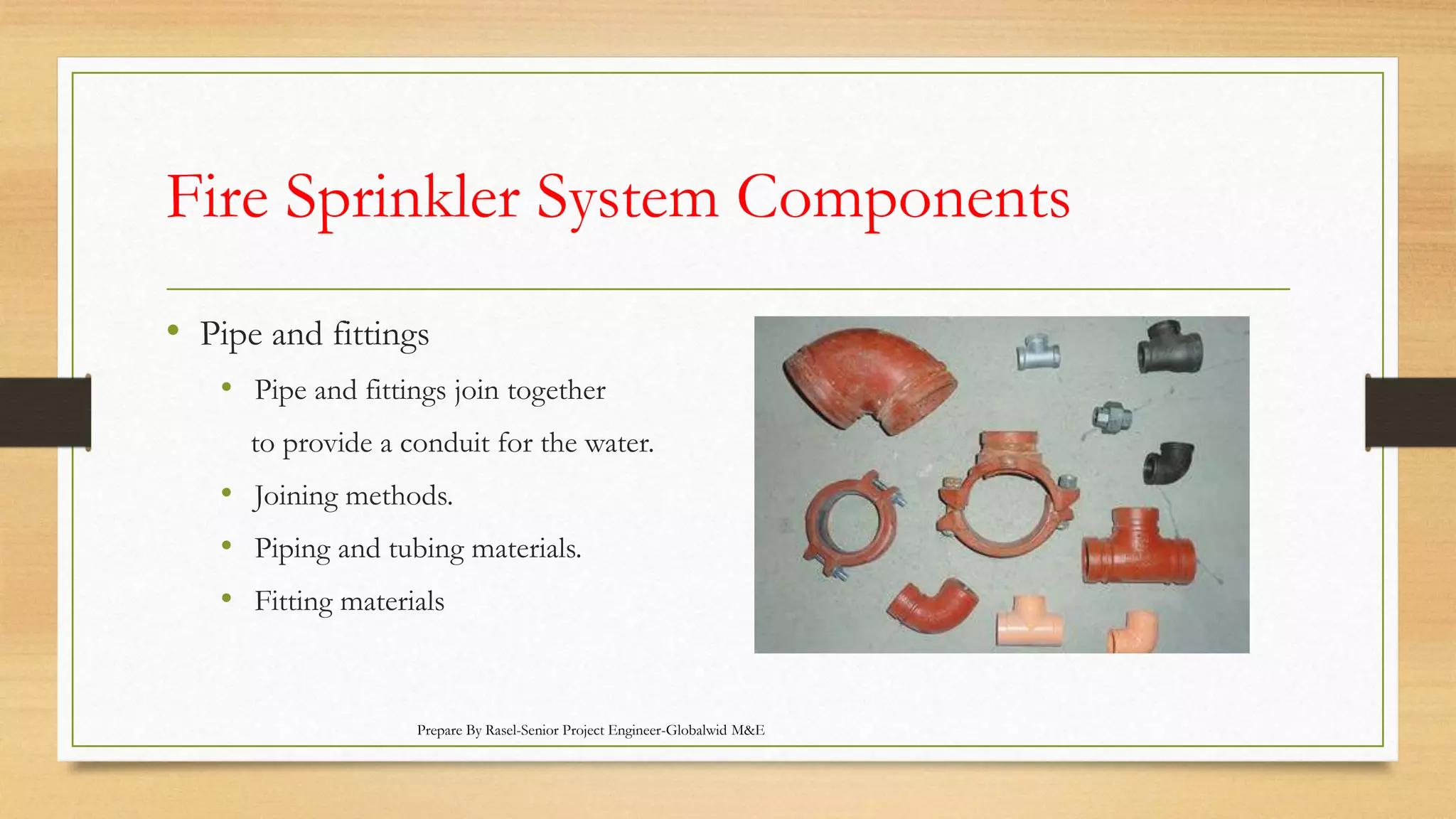 Fire Sprinkler System Components

• Pipe and fittings
  • Pipe and fittings join together to provide a conduit for the water.
  • Joining methods.
  • Piping and tubing materials.
  • Fitting materials

Prepare By Rasel-Senior Project Engineer-Globalwid M&E